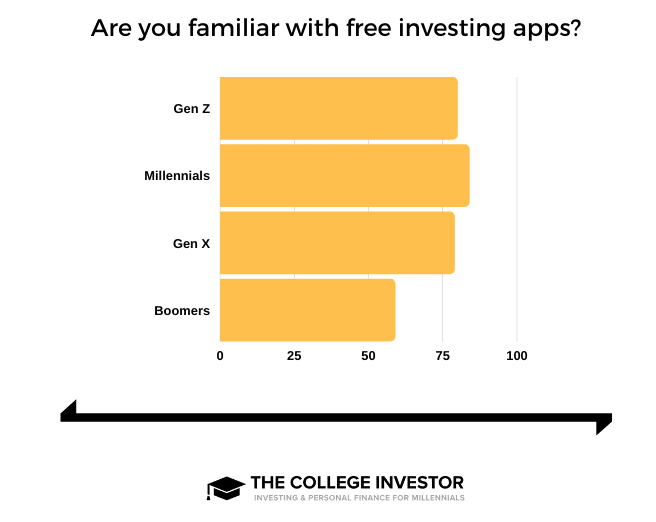 Are you familiar with free investing apps?

Gen Z

Millennials

Gen X

Boomers

0
25
50
75
100

THE COLLEGE INVESTOR
INVESTING & PERSONAL FINANCE FOR MILLENNIALS